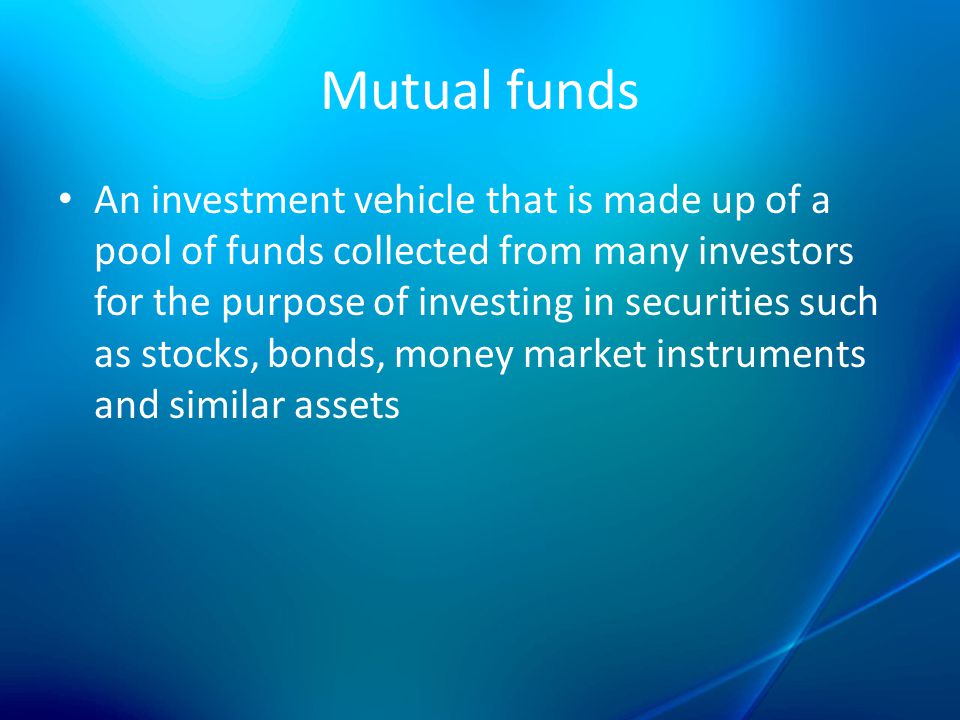 Mutual funds

• An investment vehicle that is made up of a pool of funds collected from many investors for the purpose of investing in securities such as stocks, bonds, money market instruments and similar assets